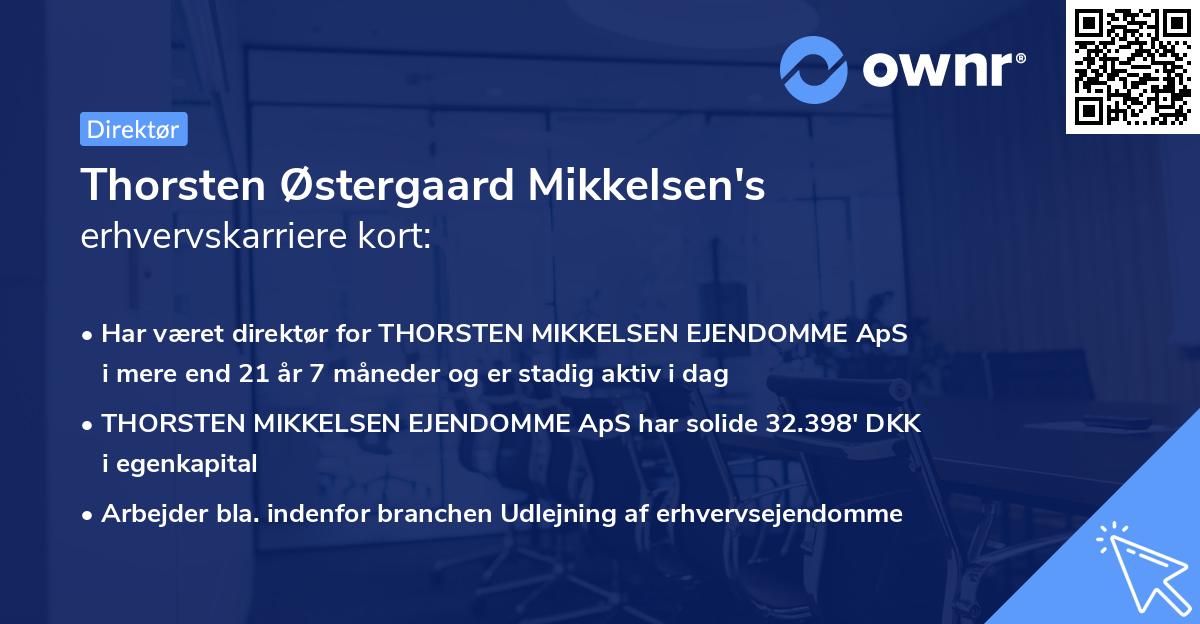 ownr®

Direktør

Thorsten Østergaard Mikkelsen's erhvervskarriere kort:

• Har været direktør for THORSTEN MIKKELSEN EJENDOMME ApS i mere end 21 år 7 måneder og er stadig aktiv i dag

• THORSTEN MIKKELSEN EJENDOMME ApS har solide 32.398' DKK i egenkapital

• Arbejder bla. indenfor branchen Udlejning af erhvervsejendomme